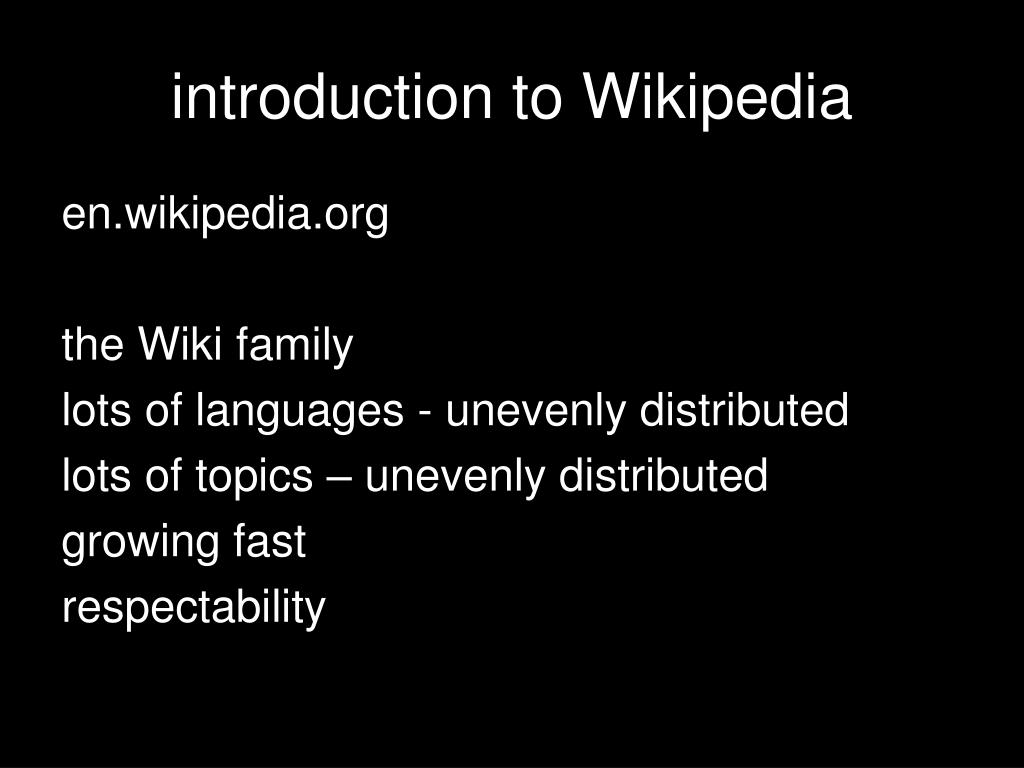 introduction to Wikipedia

en.wikipedia.org

the Wiki family
lots of languages - unevenly distributed
lots of topics – unevenly distributed
growing fast
respectability